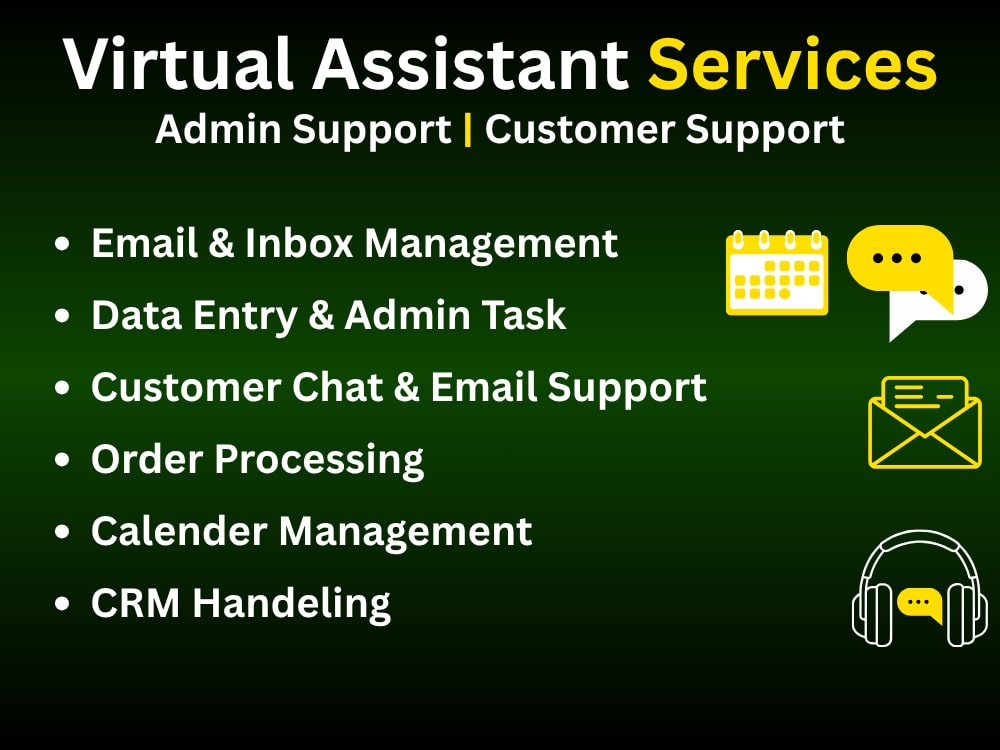 Virtual Assistant Services

Admin Support | Customer Support

• Email & Inbox Management
• Data Entry & Admin Task
• Customer Chat & Email Support
• Order Processing
• Calender Management
• CRM Handeling